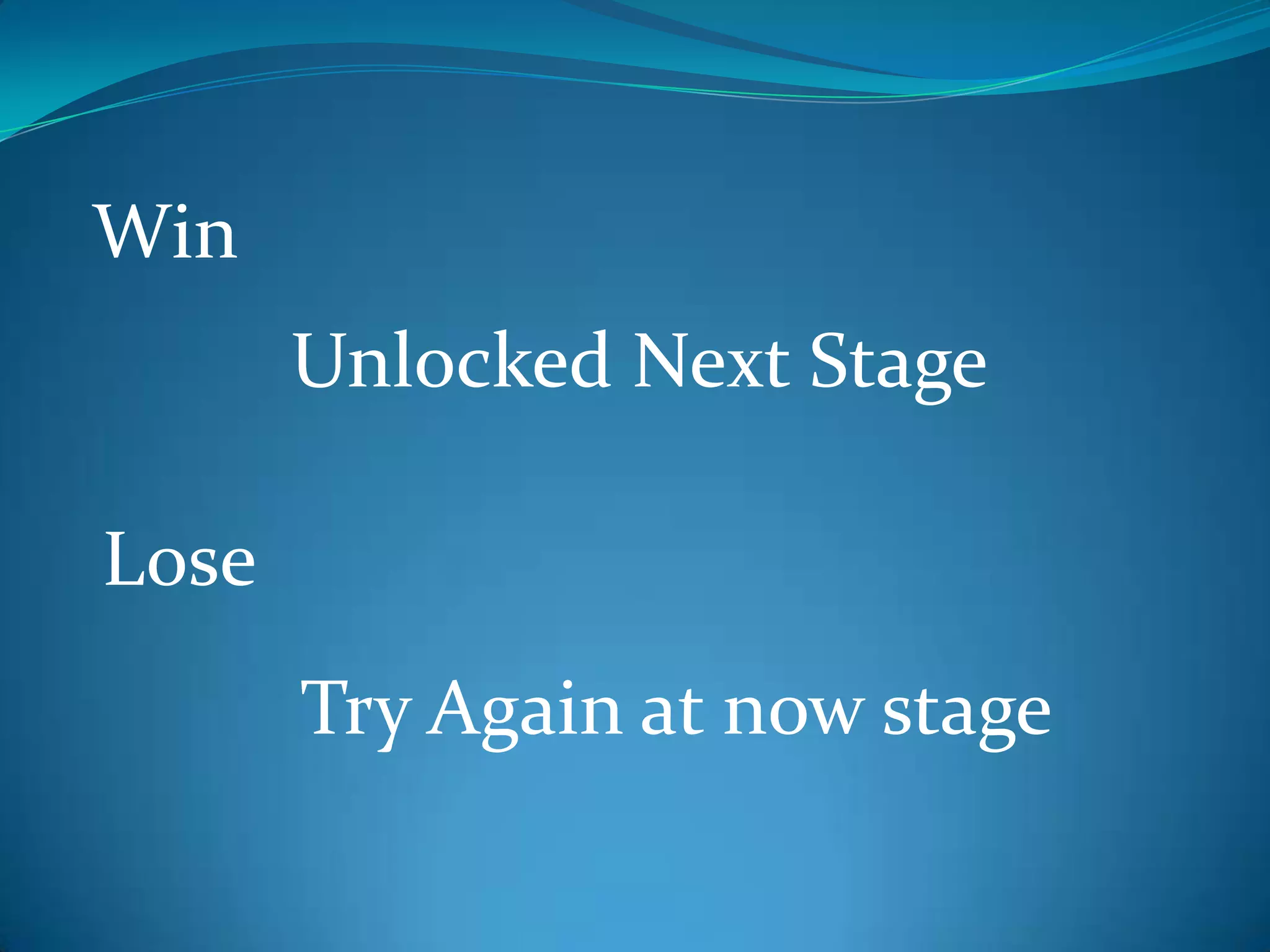 Win

Unlocked Next Stage

Lose

Try Again at now stage